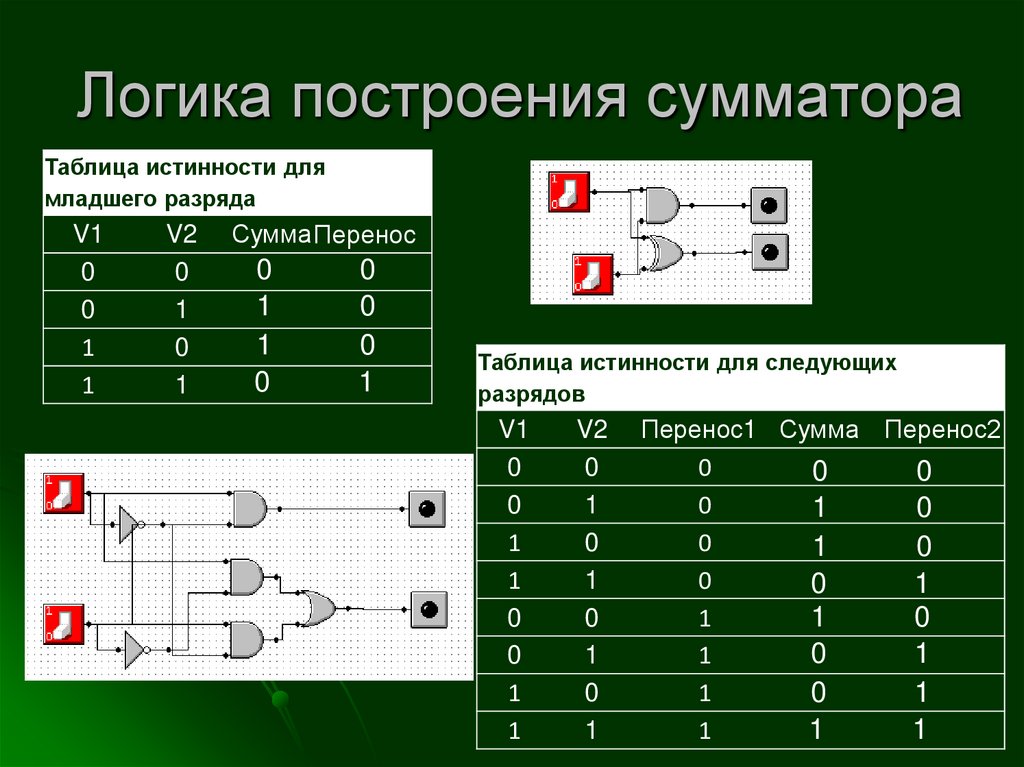 Логика построения сумматора

Таблица истинности для младшего разряда

| V1 | V2 | Сумма | Перенос |
|---|---|---|---|
| 0 | 0 | 0 | 0 |
| 0 | 1 | 1 | 0 |
| 1 | 0 | 1 | 0 |
| 1 | 1 | 0 | 1 |

1
0

1
0

Таблица истинности для следующих разрядов

| V1 | V2 | Перенос1 | Сумма | Перенос2 |
|---|---|---|---|---|
| 0 | 0 | 0 | 0 | 0 |
| 0 | 1 | 0 | 1 | 0 |
| 1 | 0 | 0 | 1 | 0 |
| 1 | 1 | 0 | 0 | 1 |
| 0 | 0 | 1 | 1 | 0 |
| 0 | 1 | 1 | 0 | 1 |
| 1 | 0 | 1 | 0 | 1 |
| 1 | 1 | 1 | 1 | 1 |

1
0

1
0